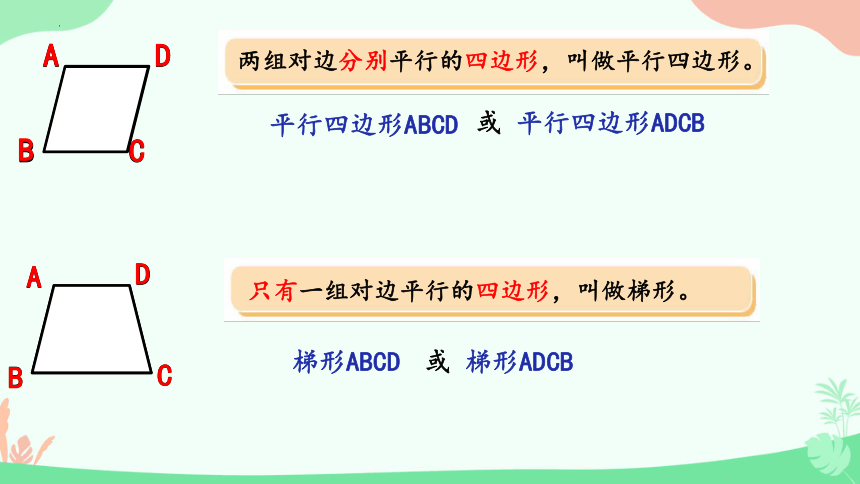 A D
B C

两组对边分别平行的四边形，叫做平行四边形。

平行四边形ABCD 或 平行四边形ADCB

A D
B C

只有一组对边平行的四边形，叫做梯形。

梯形ABCD 或 梯形ADCB